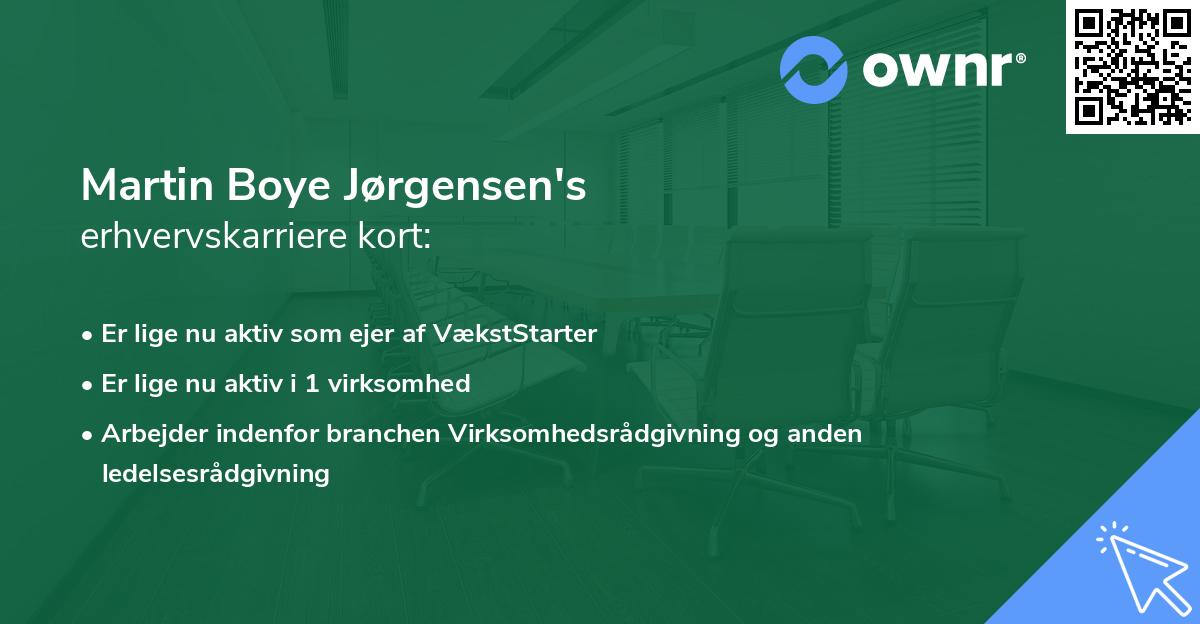 ownr®

Martin Boye Jørgensen's
erhvervskarriere kort:

• Er lige nu aktiv som ejer af VækstStarter
• Er lige nu aktiv i 1 virksomhed
• Arbejder indenfor branchen Virksomhedsrådgivning og anden ledelsesrådgivning